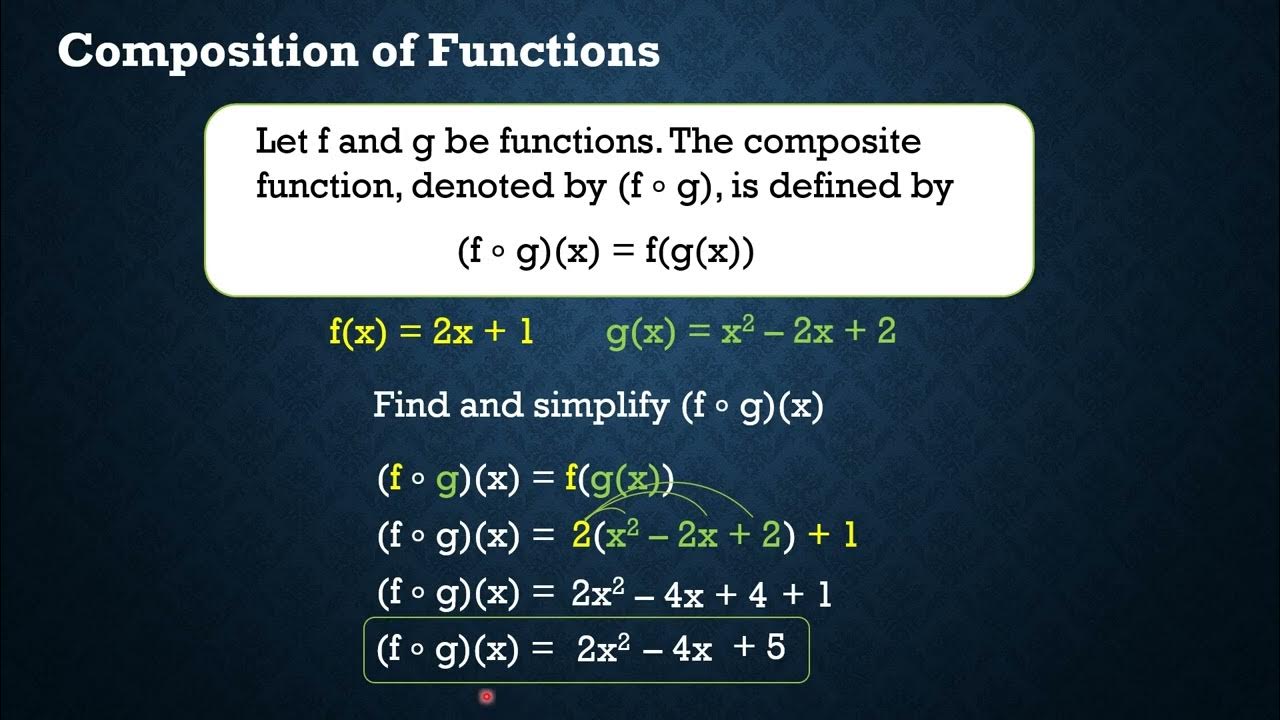 Composition of Functions

Let f and g be functions. The composite function, denoted by $(f \circ g)$, is defined by

$(f \circ g)(x) = f(g(x))$

$f(x) = 2x + 1$ $g(x) = x^2 - 2x + 2$

Find and simplify $(f \circ g)(x)$

$(f \circ g)(x) = f(g(x))$

$(f \circ g)(x) = 2(x^2 - 2x + 2) + 1$

$(f \circ g)(x) = 2x^2 - 4x + 4 + 1$

$(f \circ g)(x) = 2x^2 - 4x + 5$